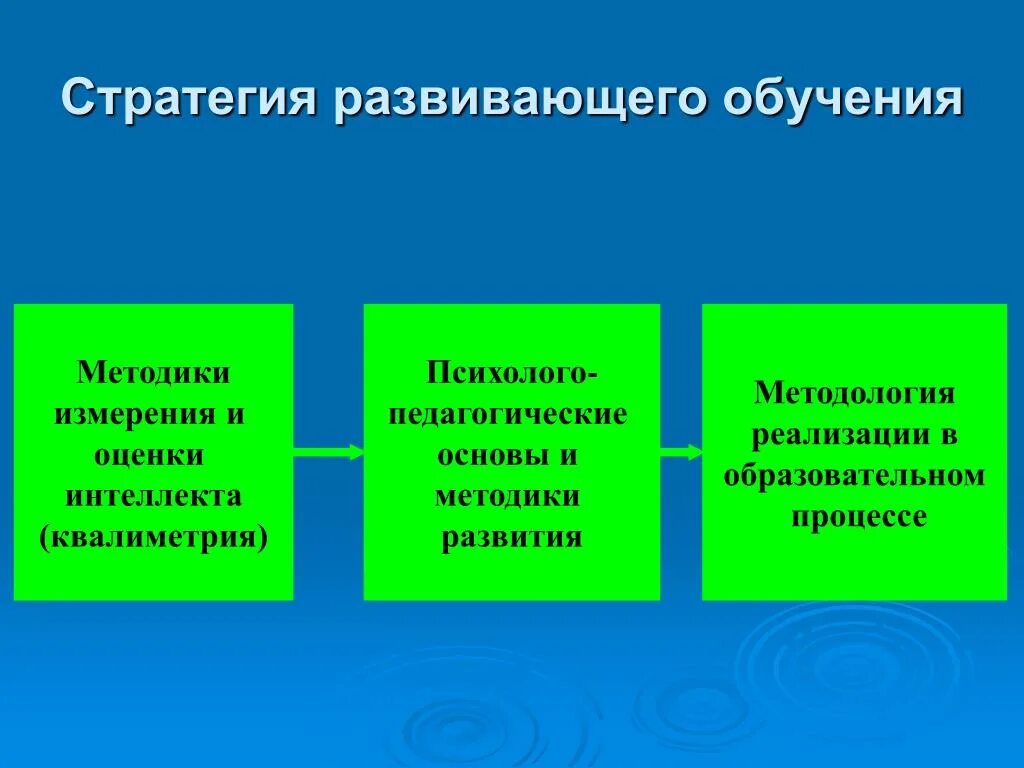 Стратегия развивающего обучения

Методики измерения и оценки интеллекта (квалиметрия)

Психолого-педагогические основы и методики развития

Методология реализации в образовательном процессе